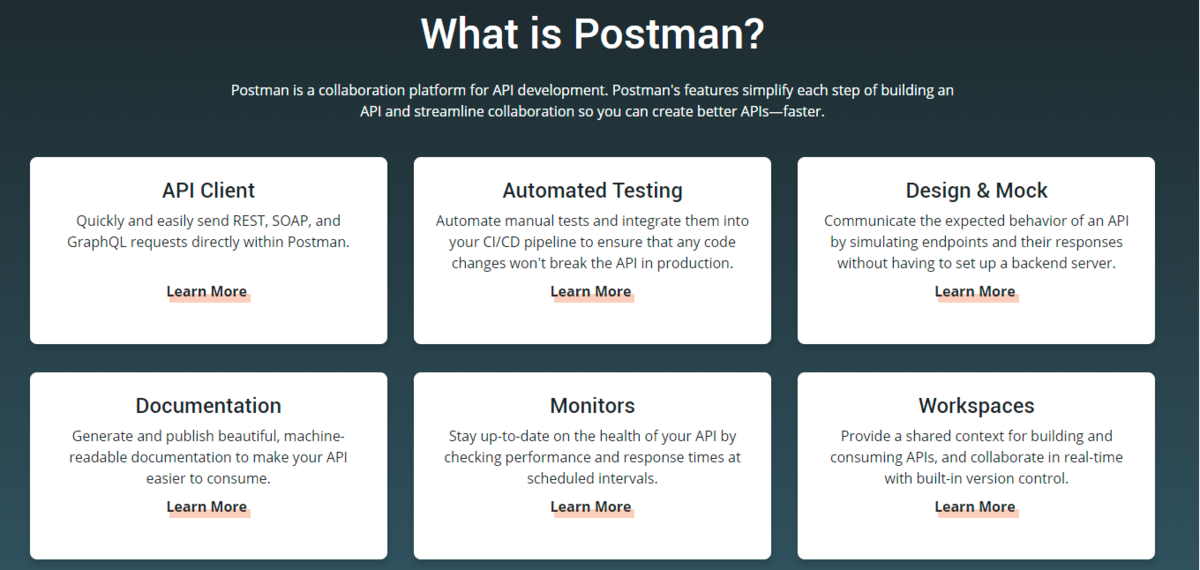 What is Postman?

Postman is a collaboration platform for API development. Postman's features simplify each step of building an API and streamline collaboration so you can create better APIs—faster.

API Client

Quickly and easily send REST, SOAP, and GraphQL requests directly within Postman.

Learn More

Automated Testing

Automate manual tests and integrate them into your CI/CD pipeline to ensure that any code changes won't break the API in production.

Learn More

Design & Mock

Communicate the expected behavior of an API by simulating endpoints and their responses without having to set up a backend server.

Learn More

Documentation

Generate and publish beautiful, machine-readable documentation to make your API easier to consume.

Learn More

Monitors

Stay up-to-date on the health of your API by checking performance and response times at scheduled intervals.

Learn More

Workspaces

Provide a shared context for building and consuming APIs, and collaborate in real-time with built-in version control.

Learn More